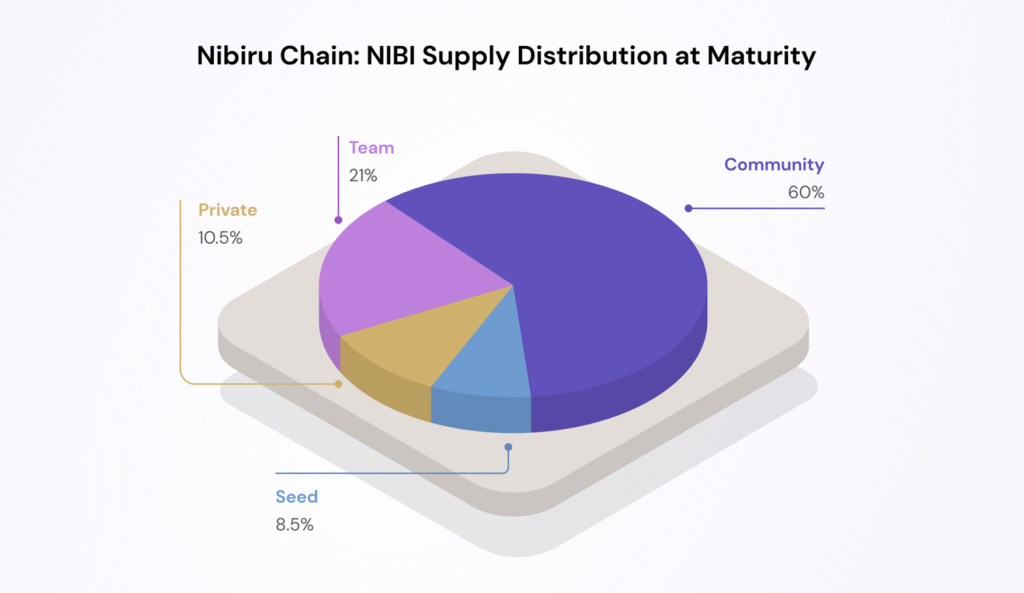 Nibiru Chain: NIBI Supply Distribution at Maturity

Team
21%

Community
60%

Private
10.5%

Seed
8.5%